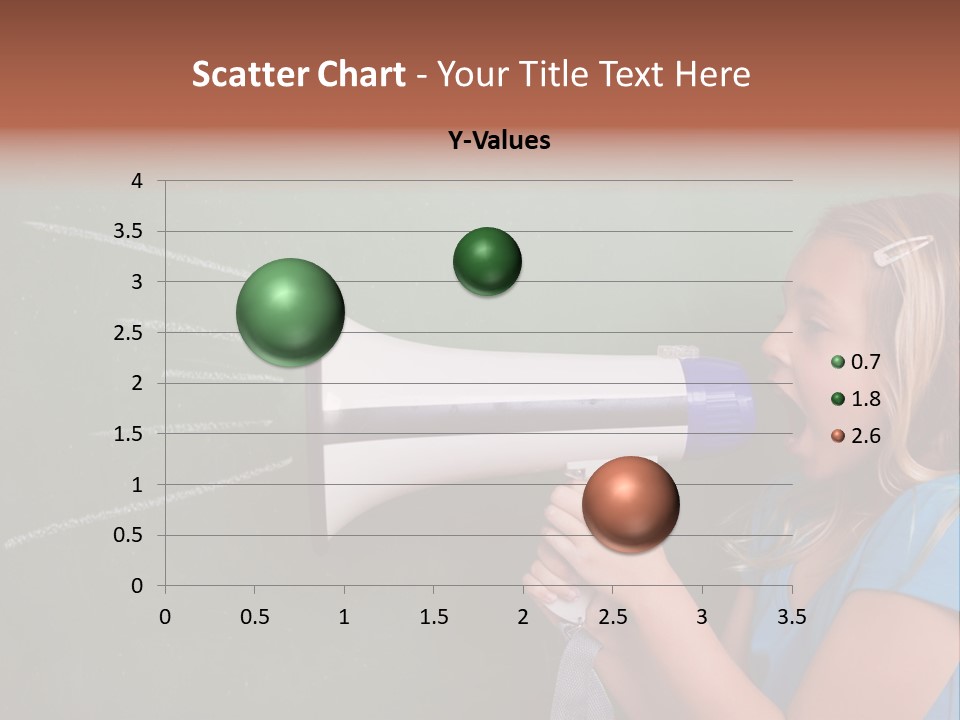 Scatter Chart - Your Title Text Here

Y-Values

4
3.5
3
2.5
2
1.5
1
0.5
0

0
0.5
1
1.5
2
2.5
3
3.5

0.7
1.8
2.6